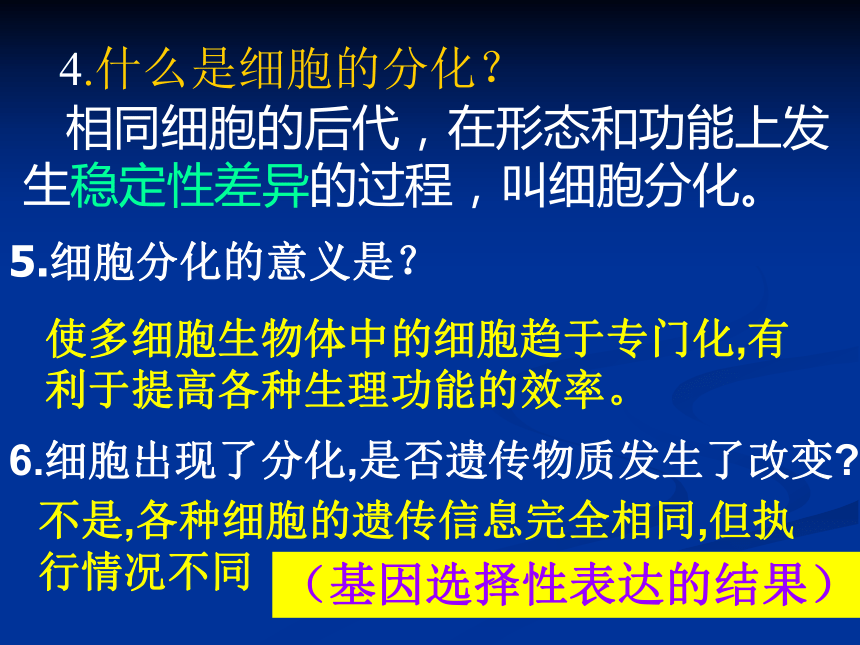 4.什么是细胞的分化？

相同细胞的后代，在形态和功能上发生稳定性差异的过程，叫细胞分化。

5.细胞分化的意义是？

使多细胞生物体中的细胞趋于专门化,有利于提高各种生理功能的效率。

6.细胞出现了分化,是否遗传物质发生了改变?

不是,各种细胞的遗传信息完全相同,但执行情况不同 （基因选择性表达的结果）